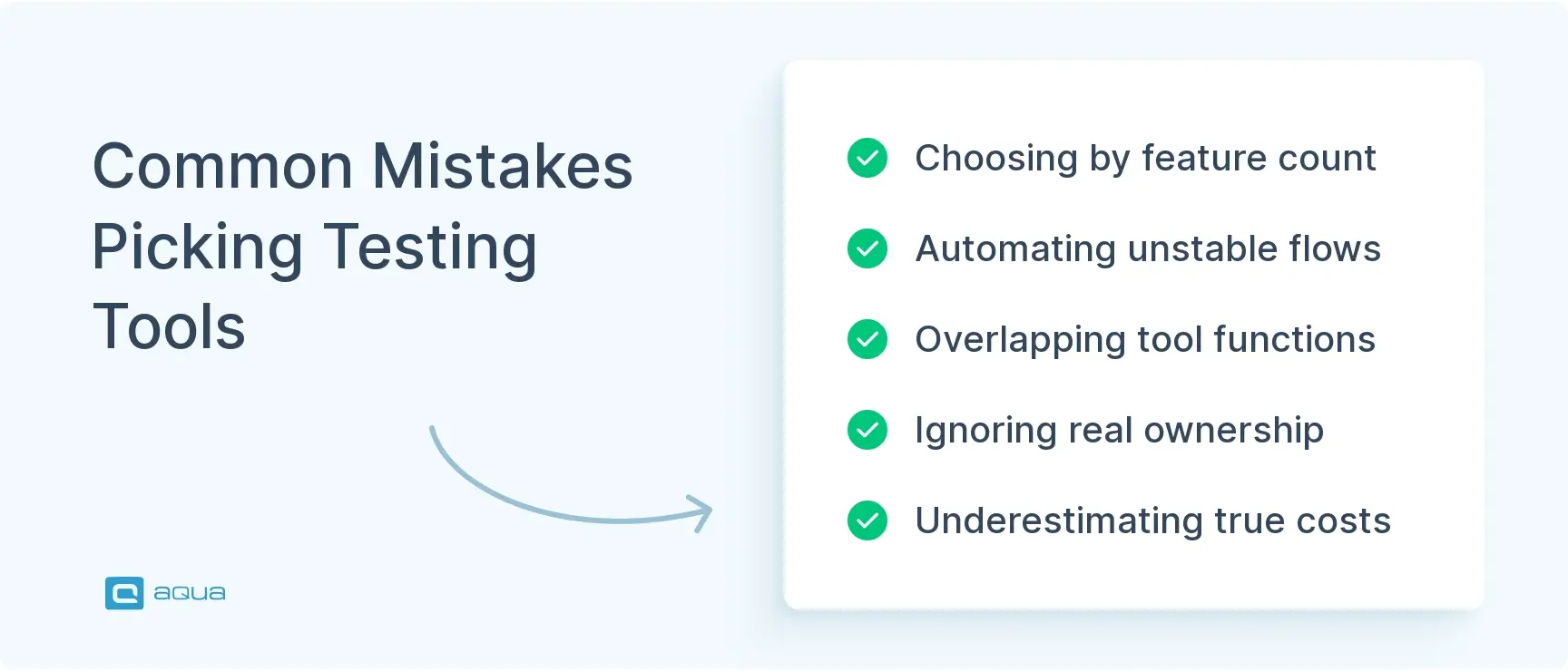 Common Mistakes Picking Testing Tools

aqua

Choosing by feature count

Automating unstable flows

Overlapping tool functions

Ignoring real ownership

Underestimating true costs